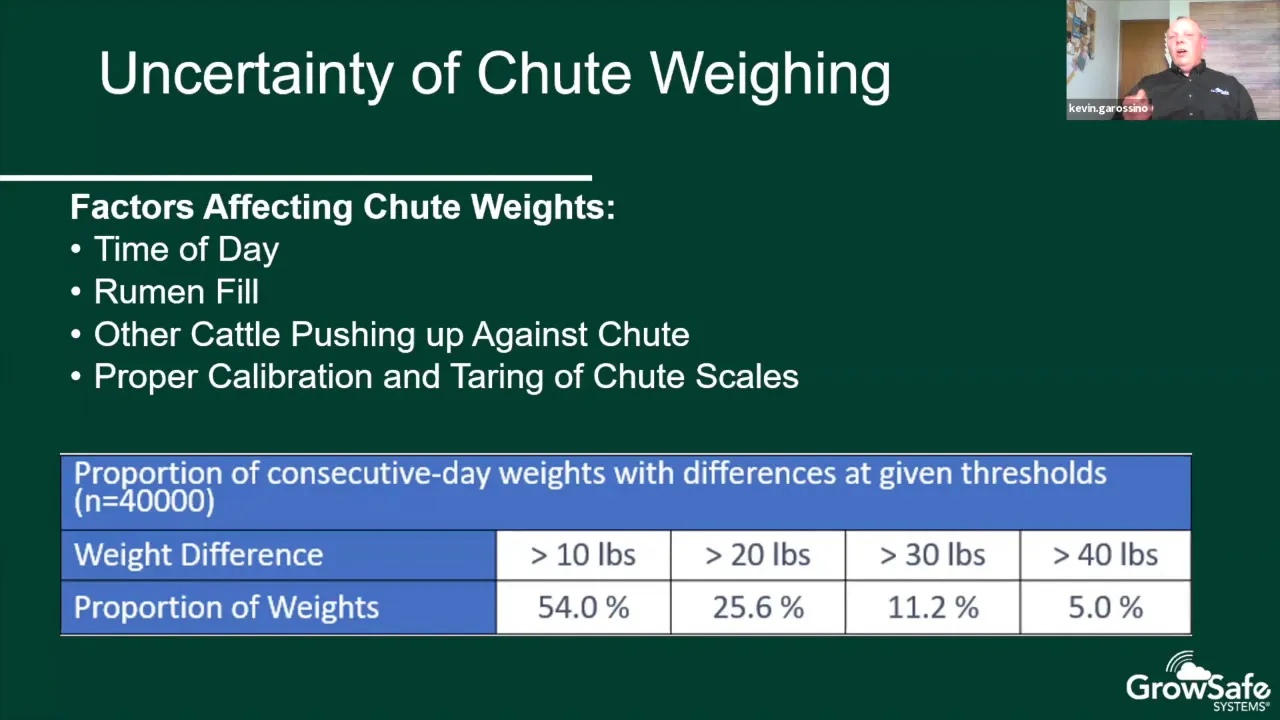 Uncertainty of Chute Weighing

kevin.garossino

Factors Affecting Chute Weights:
• Time of Day
• Rumen Fill
• Other Cattle Pushing up Against Chute
• Proper Calibration and Taring of Chute Scales

Proportion of consecutive-day weights with differences at given thresholds (n=40000)

| Weight Difference | > 10 lbs | > 20 lbs | > 30 lbs | > 40 lbs |
|---|---|---|---|---|
| Proportion of Weights | 54.0 % | 25.6 % | 11.2 % | 5.0 % |

GrowSafe SYSTEMS®